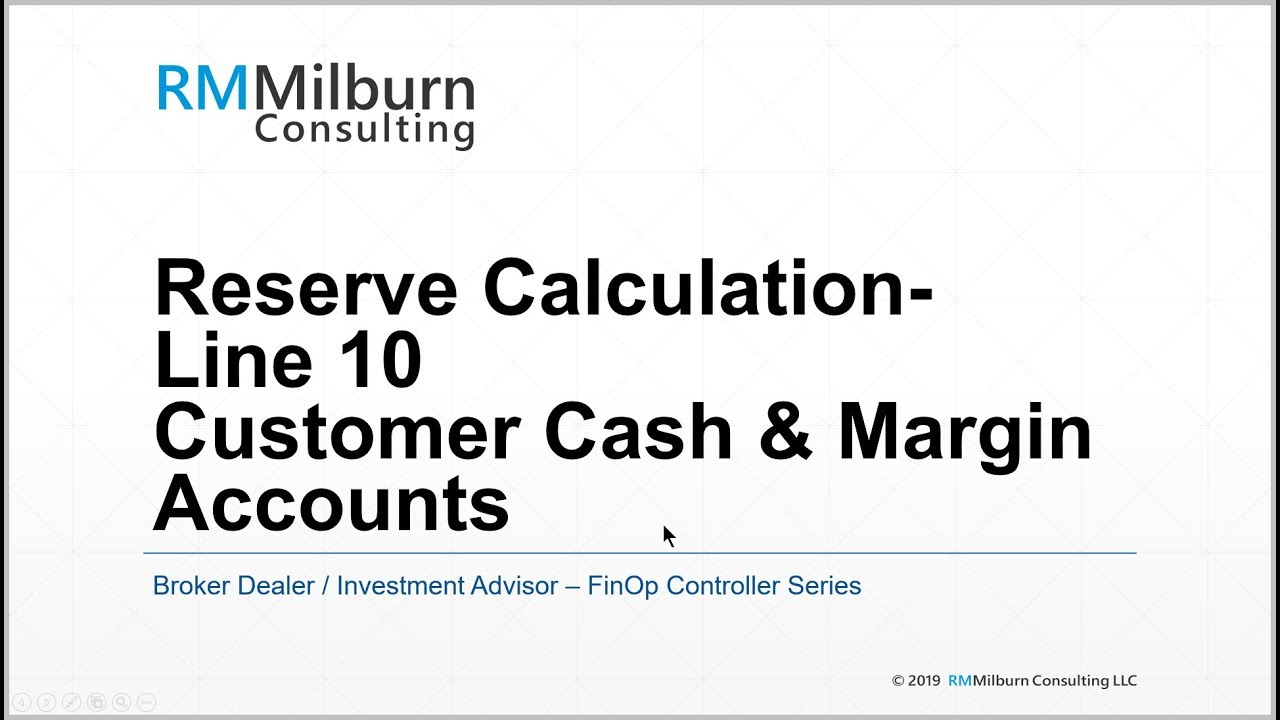 RMMilburn
Consulting

Reserve Calculation-
Line 10
Customer Cash & Margin Accounts

Broker Dealer / Investment Advisor – FinOp Controller Series

© 2019 RMMilburn Consulting LLC